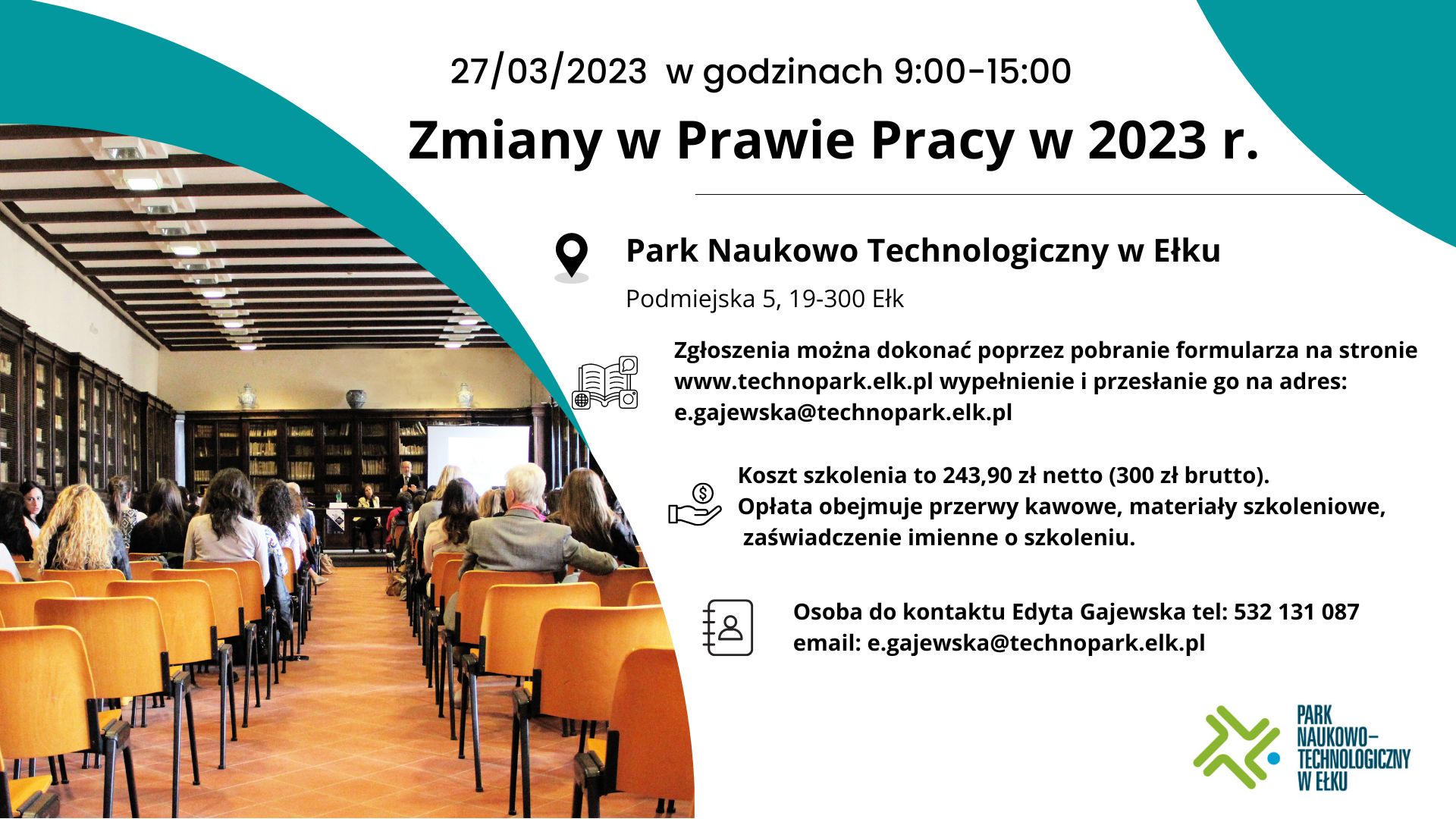 27/03/2023 w godzinach 9:00-15:00

Zmiany w Prawie Pracy w 2023 r.

Park Naukowo Technologiczny w Ełku

Podmiejska 5, 19-300 Ełk

Zgłoszenia można dokonać poprzez pobranie formularza na stronie www.technopark.elk.pl wypełnienie i przesłanie go na adres: e.gajewska@technopark.elk.pl

Koszt szkolenia to 243,90 zł netto (300 zł brutto).
Opłata obejmuje przerwy kawowe, materiały szkoleniowe, zaświadczenie imienne o szkoleniu.

Osoba do kontaktu Edyta Gajewska tel: 532 131 087
email: e.gajewska@technopark.elk.pl

PARK NAUKOWO-TECHNOLOGICZNY W EŁKU